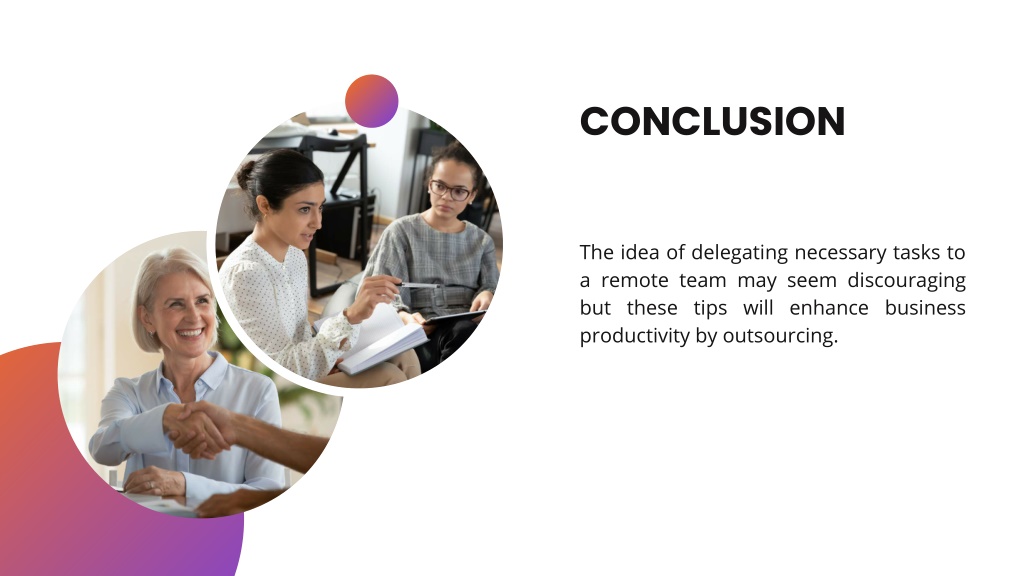 CONCLUSION

The idea of delegating necessary tasks to a remote team may seem discouraging but these tips will enhance business productivity by outsourcing.